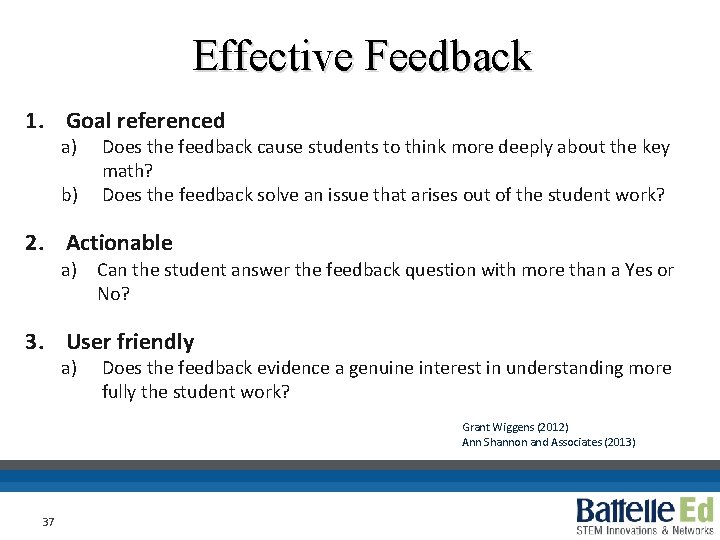 Effective Feedback

1. Goal referenced
a) Does the feedback cause students to think more deeply about the key math?
b) Does the feedback solve an issue that arises out of the student work?

2. Actionable
a) Can the student answer the feedback question with more than a Yes or No?

3. User friendly
a) Does the feedback evidence a genuine interest in understanding more fully the student work?

Grant Wiggens (2012)
Ann Shannon and Associates (2013)

37

Battelle Ed
STEM Innovations & Networks